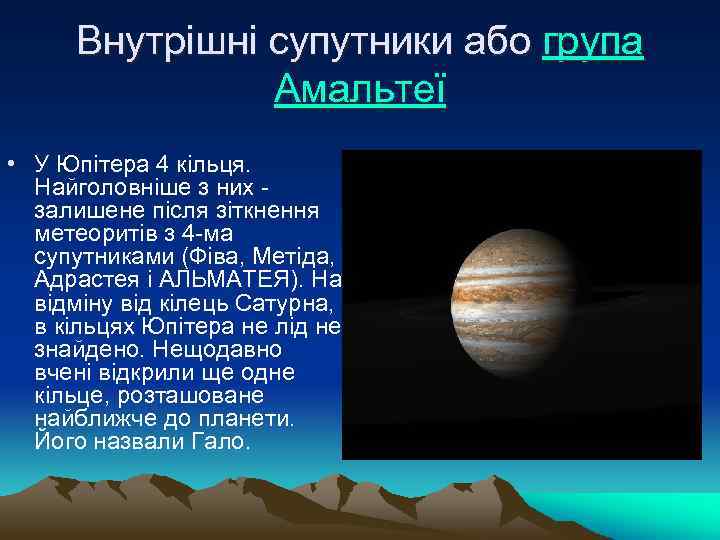 Внутрішні супутники або група Амальтеї

• У Юпітера 4 кільця. Найголовніше з них - залишене після зіткнення метеоритів з 4-ма супутниками (Фіва, Метіда, Адрастея і АЛЬМАТЕЯ). На відміну від кілець Сатурна, в кільцях Юпітера не лід не знайдено. Нещодавно вчені відкрили ще одне кільце, розташоване найближче до планети. Його назвали Гало.